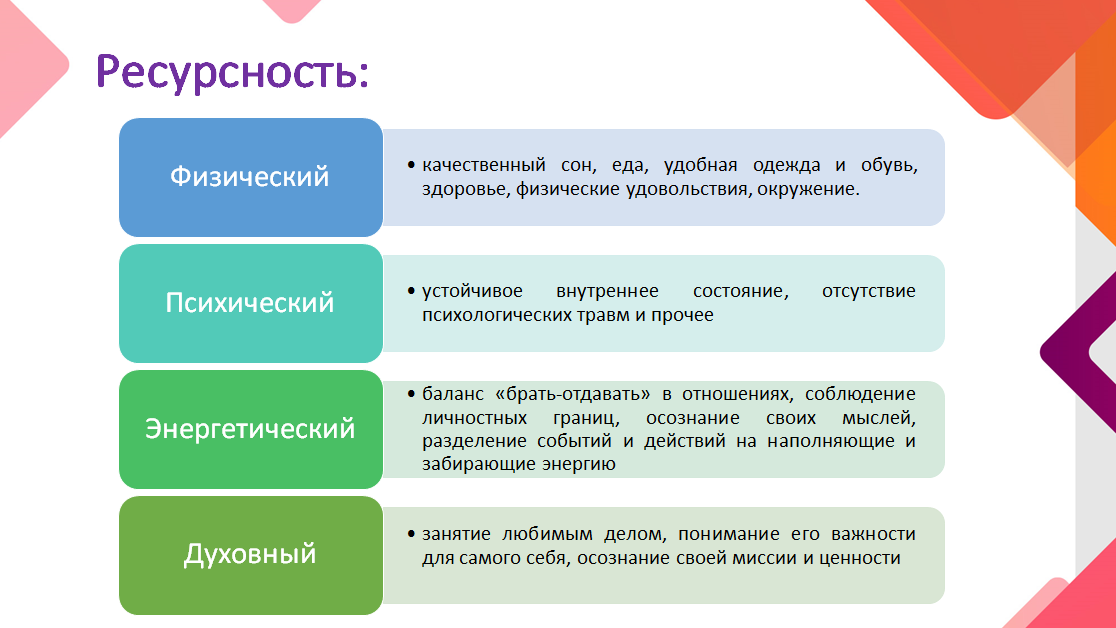 Ресурсность:

Физический

• качественный сон, еда, удобная одежда и обувь, здоровье, физические удовольствия, окружение.

Психический

• устойчивое внутреннее состояние, отсутствие психологических травм и прочее

Энергетический

• баланс «брать-отдавать» в отношениях, соблюдение личностных границ, осознание своих мыслей, разделение событий и действий на наполняющие и забирающие энергию

Духовный

• занятие любимым делом, понимание его важности для самого себя, осознание своей миссии и ценности